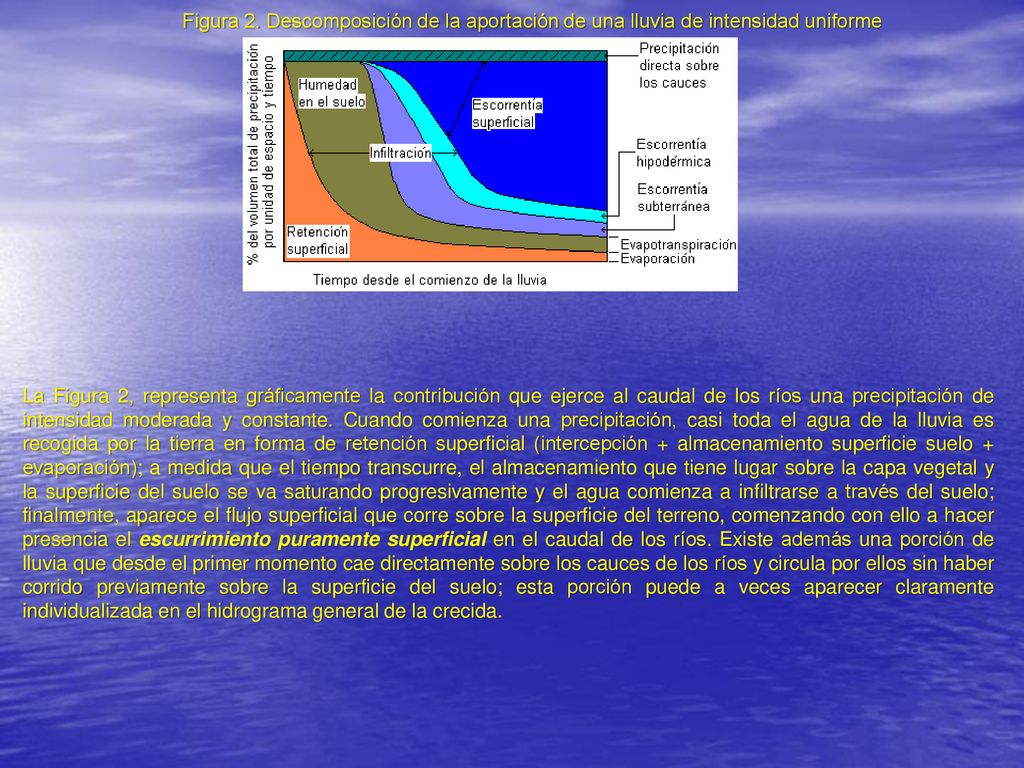 Figura 2. Descomposición de la aportación de una lluvia de intensidad uniforme

% del volumen total de precipitación por unidad de espacio y tiempo

Humedad en el suelo

Escorrentía superficial

Infiltración

Retención superficial

Precipitación directa sobre los cauces

Escorrentía hipodérmica

Escorrentía subterránea

Evapotranspiración

Evaporación

Tiempo desde el comienzo de la lluvia

La Figura 2, representa gráficamente la contribución que ejerce al caudal de los ríos una precipitación de intensidad moderada y constante. Cuando comienza una precipitación, casi toda el agua de la lluvia es recogida por la tierra en forma de retención superficial (intercepción + almacenamiento superficie suelo + evaporación); a medida que el tiempo transcurre, el almacenamiento que tiene lugar sobre la capa vegetal y la superficie del suelo se va saturando progresivamente y el agua comienza a infiltrarse a través del suelo; finalmente, aparece el flujo superficial que corre sobre la superficie del terreno, comenzando con ello a hacer presencia el escurrimiento puramente superficial en el caudal de los ríos. Existe además una porción de lluvia que desde el primer momento cae directamente sobre los cauces de los ríos y circula por ellos sin haber corrido previamente sobre la superficie del suelo; esta porción puede a veces aparecer claramente individualizada en el hidrograma general de la crecida.